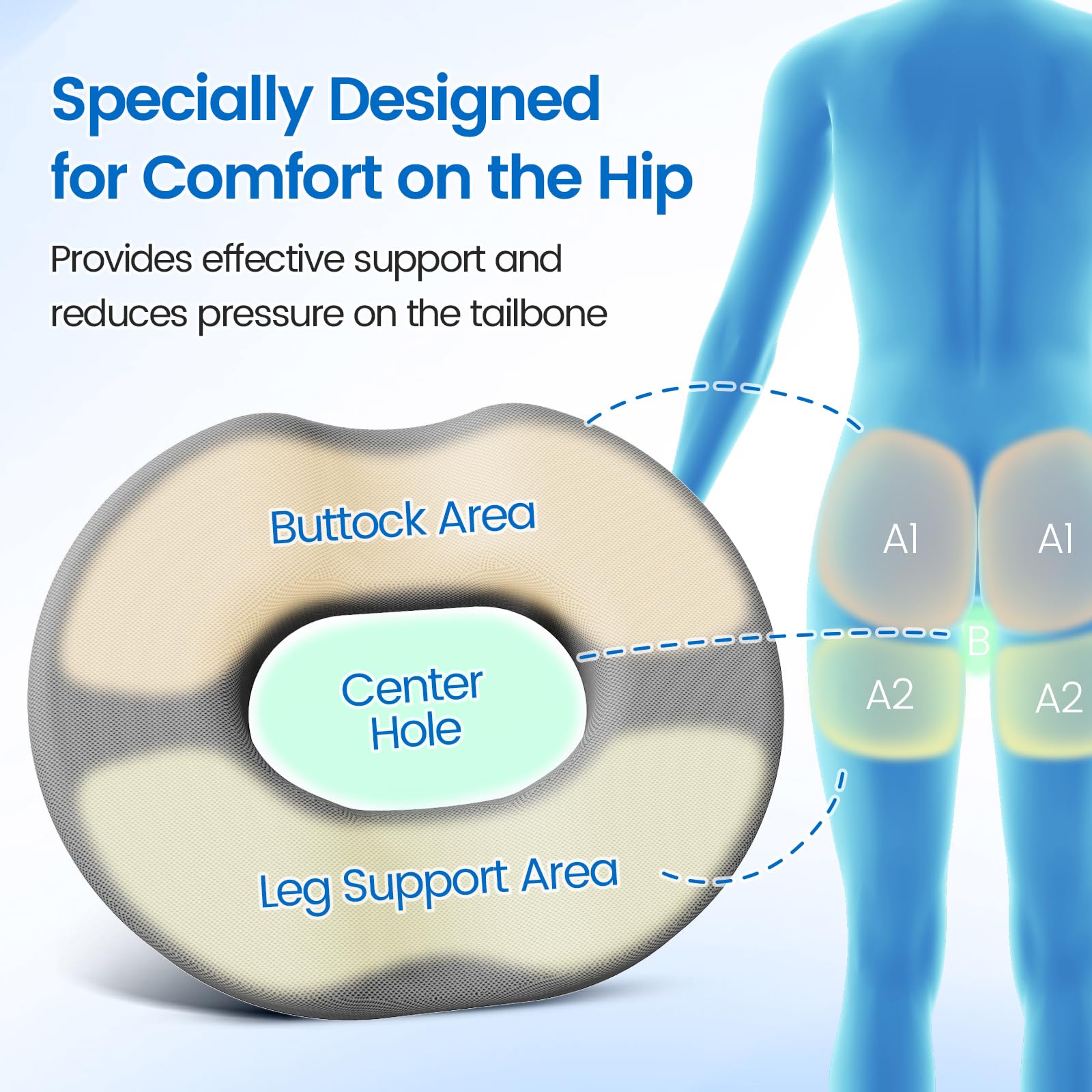 Specially Designed for Comfort on the Hip

Provides effective support and reduces pressure on the tailbone

Buttock Area

Center Hole

Leg Support Area

A1

A1

B

A2

A2